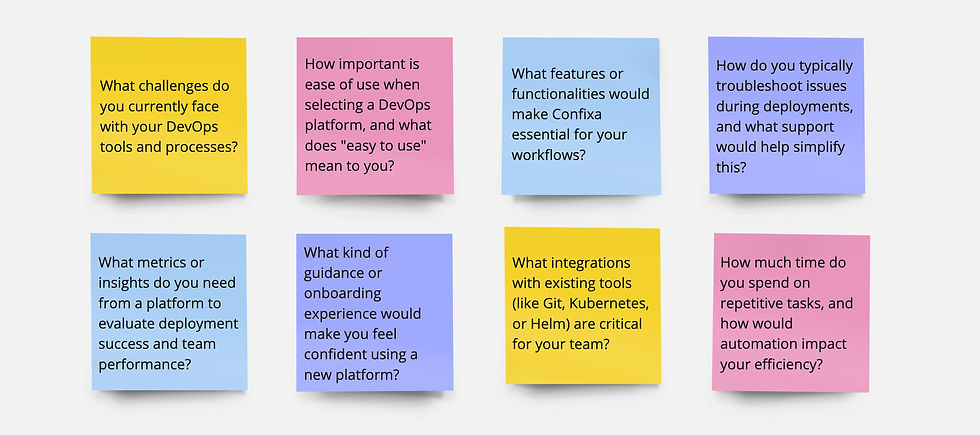 What challenges do you currently face with your DevOps tools and processes?

How important is ease of use when selecting a DevOps platform, and what does "easy to use" mean to you?

What features or functionalities would make Confixa essential for your workflows?

How do you typically troubleshoot issues during deployments, and what support would help simplify this?

What metrics or insights do you need from a platform to evaluate deployment success and team performance?

What kind of guidance or onboarding experience would make you feel confident using a new platform?

What integrations with existing tools (like Git, Kubernetes, or Helm) are critical for your team?

How much time do you spend on repetitive tasks, and how would automation impact your efficiency?